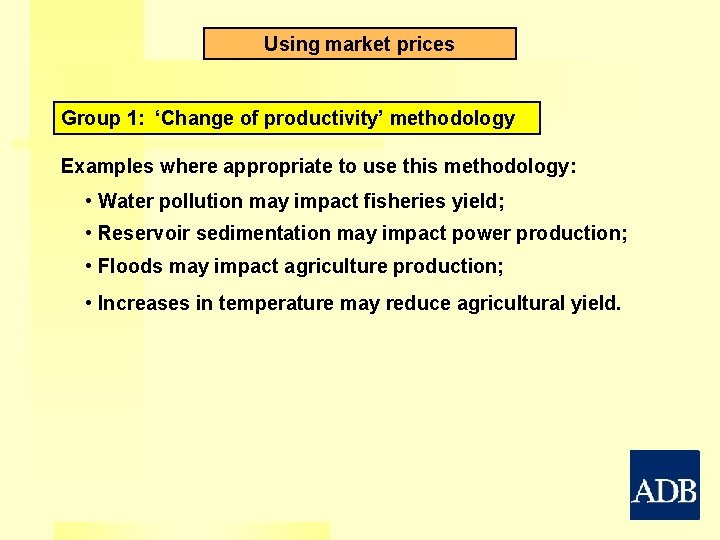 Using market prices

Group 1: ‘Change of productivity’ methodology

Examples where appropriate to use this methodology:

• Water pollution may impact fisheries yield;

• Reservoir sedimentation may impact power production;

• Floods may impact agriculture production;

• Increases in temperature may reduce agricultural yield.

ADB